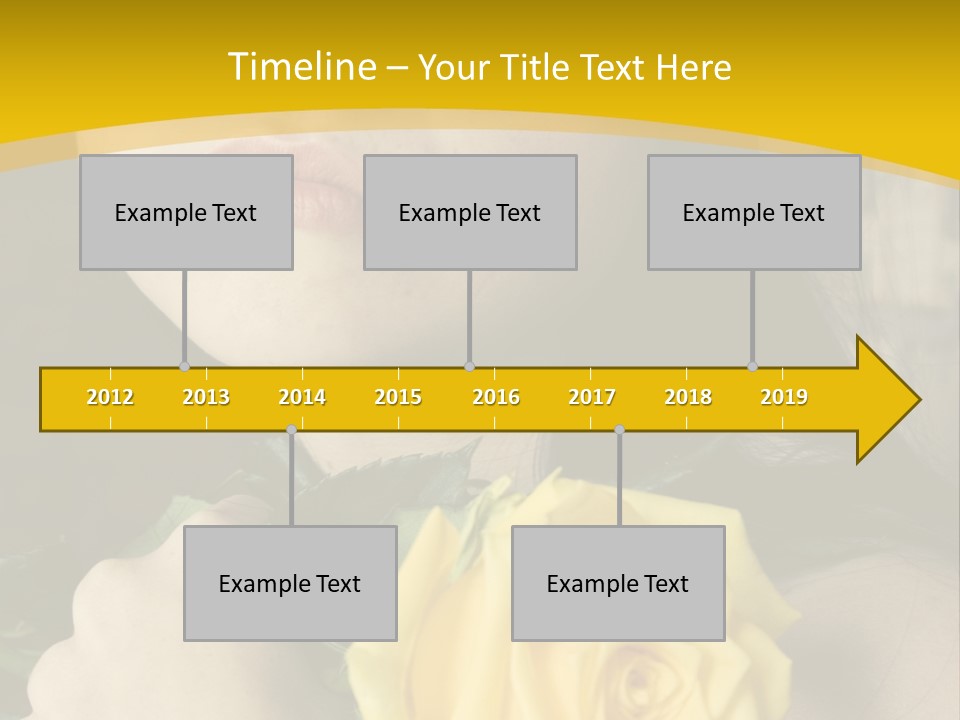 Timeline – Your Title Text Here

Example Text

Example Text

Example Text

2012 2013 2014 2015 2016 2017 2018 2019

Example Text

Example Text